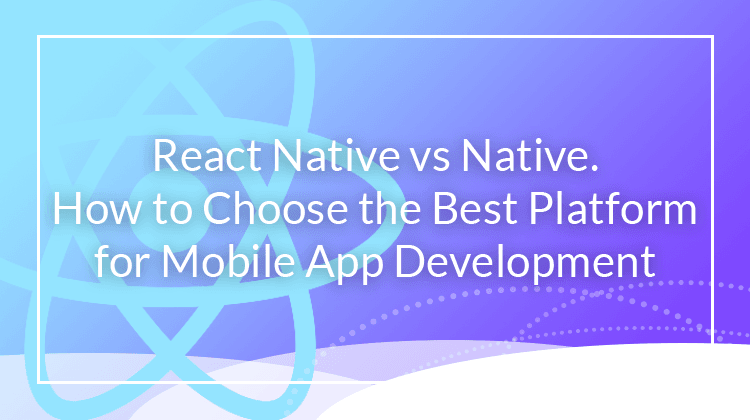 React Native vs Native.
How to Choose the Best Platform for Mobile App Development